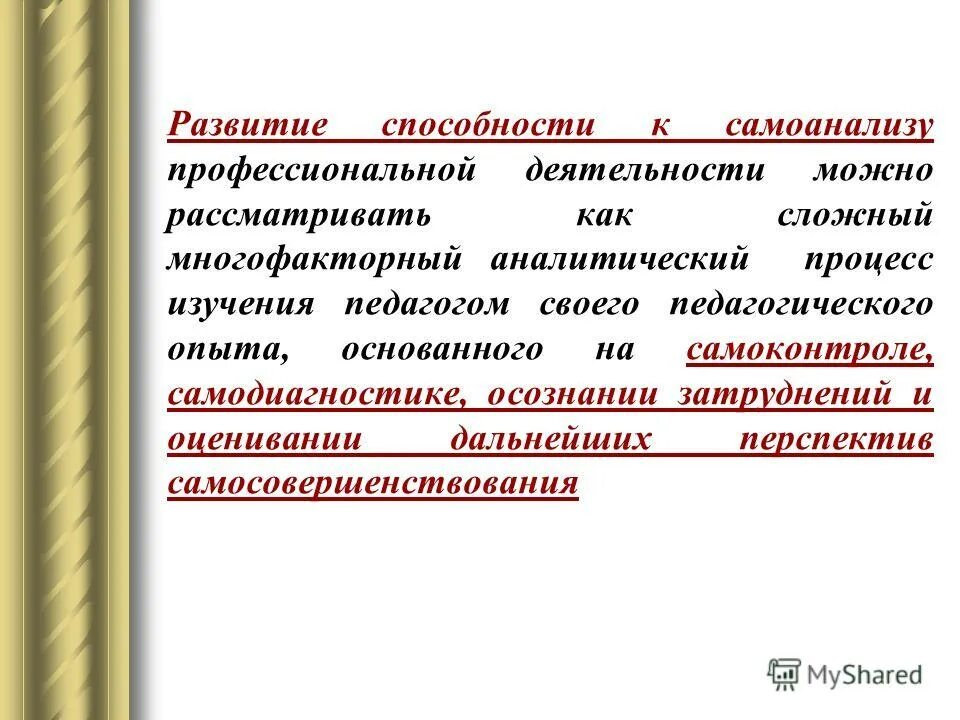 Развитие способности к самоанализу профессиональной деятельности можно рассматривать как сложный многофакторный аналитический процесс изучения педагогом своего педагогического опыта, основанного на самоконтроле, самодиагностике, осознании затруднений и оценивании дальнейших перспектив самосовершенствования

MyShared